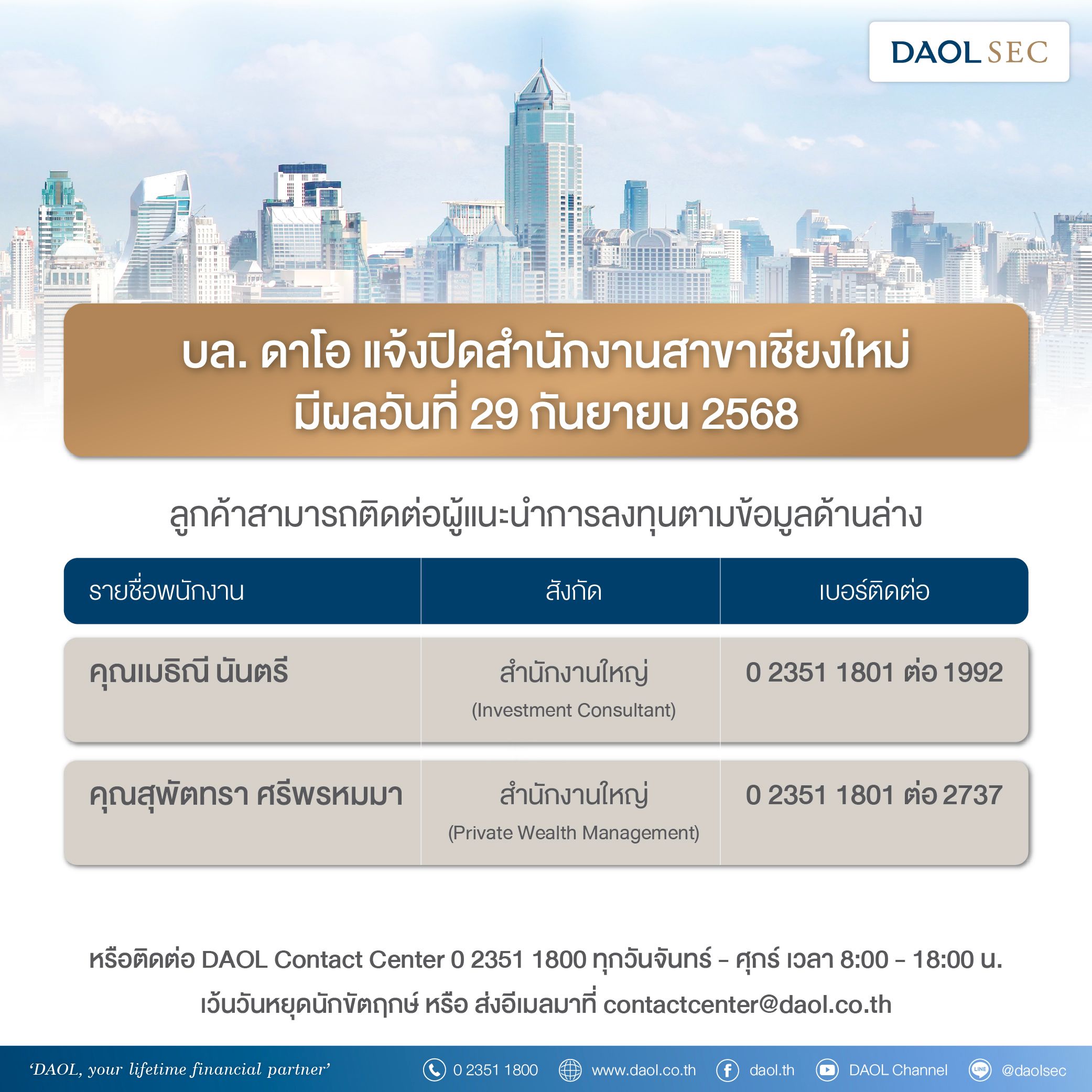 DAOL SEC

บล. ดาโอ แจ้งปิดสำนักงานสาขาเชียงใหม่
มีผลวันที่ 29 กันยายน 2568

ลูกค้าสามารถติดต่อผู้แนะนำการลงทุนตามข้อมูลด้านล่าง

| รายชื่อพนักงาน | สังกัด | เบอร์ติดต่อ |
|---|---|---|
| คุณเมธิณี นันตรี | สำนักงานใหญ่ (Investment Consultant) | 0 2351 1801 ต่อ 1992 |
| คุณสุพัตทรา ศรีพรหมมา | สำนักงานใหญ่ (Private Wealth Management) | 0 2351 1801 ต่อ 2737 |

หรือติดต่อ DAOL Contact Center 0 2351 1800 ทุกวันจันทร์ - ศุกร์ เวลา 8:00 - 18:00 น. เว้นวันหยุดนักขัตฤกษ์ หรือ ส่งอีเมลมาที่ contactcenter@daol.co.th

'DAOL, your lifetime financial partner' 0 2351 1800 www.daol.co.th daol.th DAOL Channel LINE @daolsec